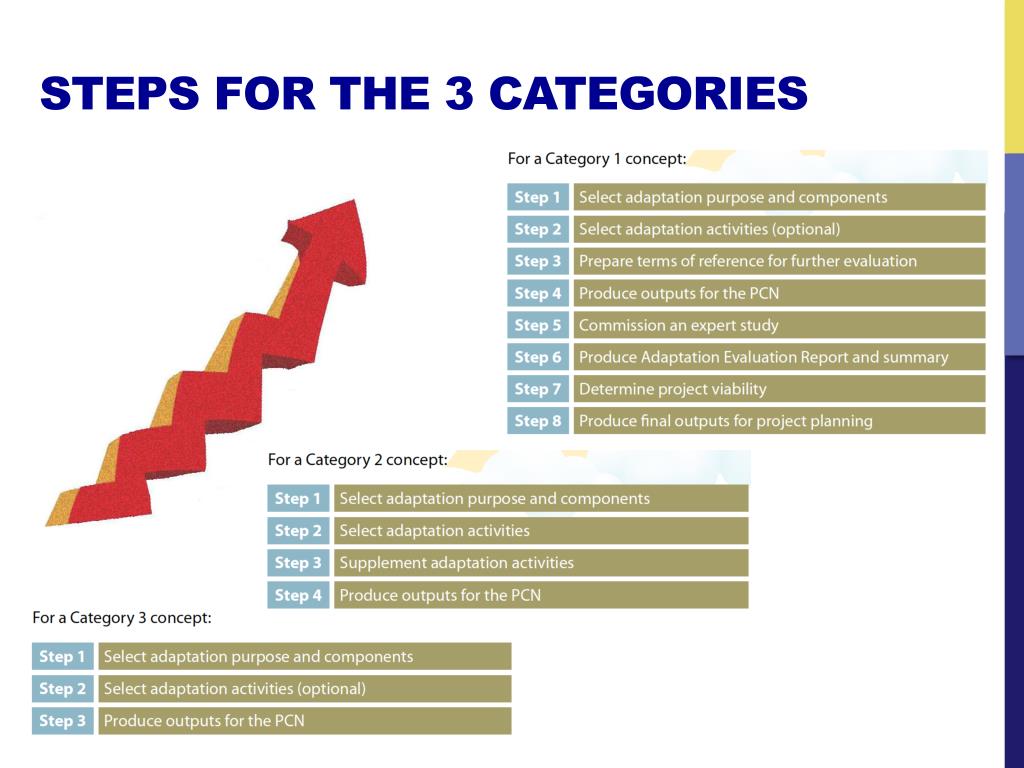 STEPS FOR THE 3 CATEGORIES

For a Category 1 concept:

| Step 1 | Select adaptation purpose and components |
|---|---|
| Step 2 | Select adaptation activities (optional) |
| Step 3 | Prepare terms of reference for further evaluation |
| Step 4 | Produce outputs for the PCN |
| Step 5 | Commission an expert study |
| Step 6 | Produce Adaptation Evaluation Report and summary |
| Step 7 | Determine project viability |
| Step 8 | Produce final outputs for project planning |

For a Category 2 concept:

| Step 1 | Select adaptation purpose and components |
|---|---|
| Step 2 | Select adaptation activities |
| Step 3 | Supplement adaptation activities |
| Step 4 | Produce outputs for the PCN |

For a Category 3 concept:

| Step 1 | Select adaptation purpose and components |
|---|---|
| Step 2 | Select adaptation activities (optional) |
| Step 3 | Produce outputs for the PCN |